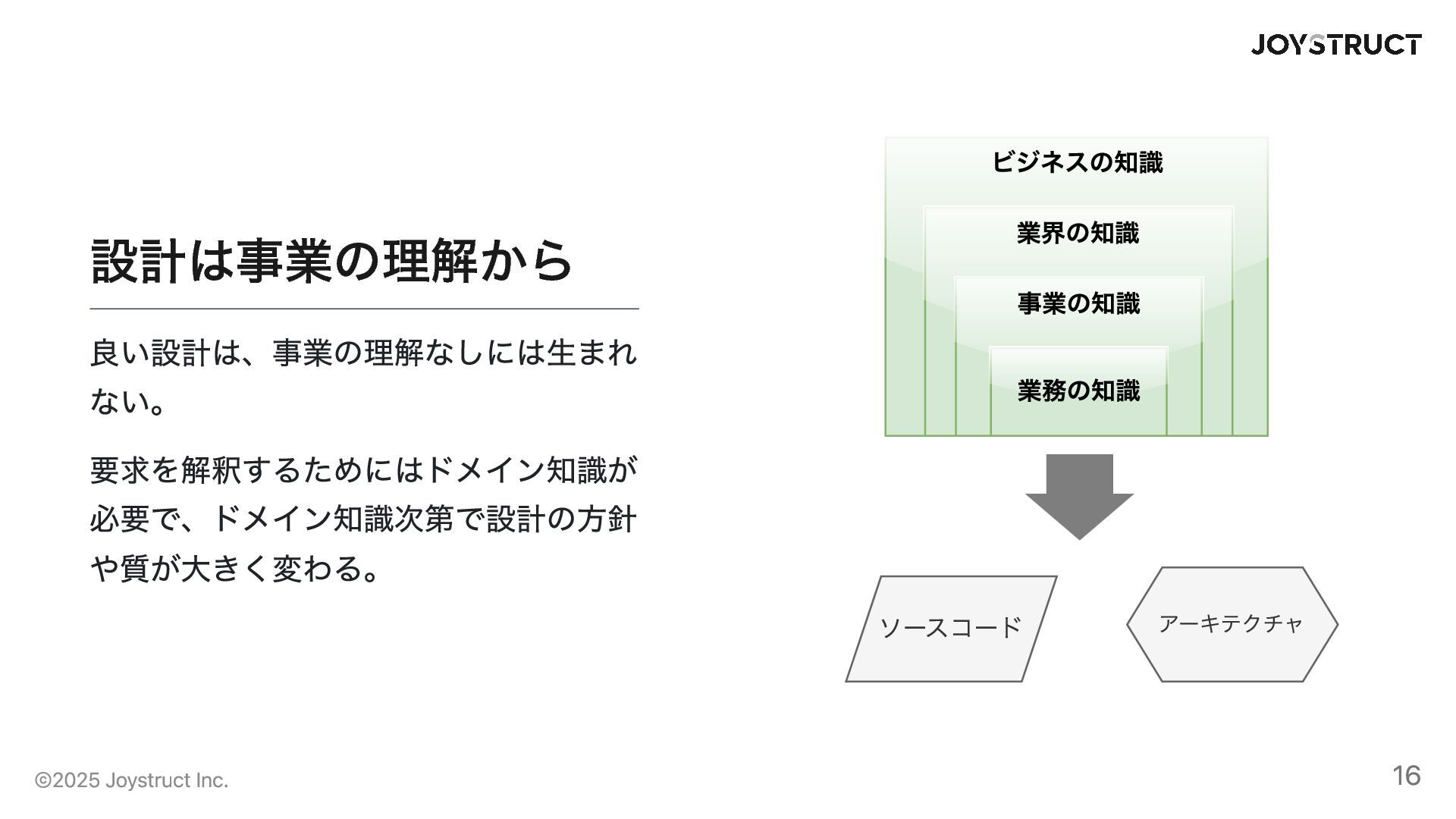 JOYSTRUCT

設計は事業の理解から

良い設計は、事業の理解なしには生まれない。

要求を解釈するためにはドメイン知識が必要で、ドメイン知識次第で設計の方針や質が大きく変わる。

ビジネスの知識

業界の知識

事業の知識

業務の知識

ソースコード

アーキテクチャ

©2025 Joystruct Inc.

16